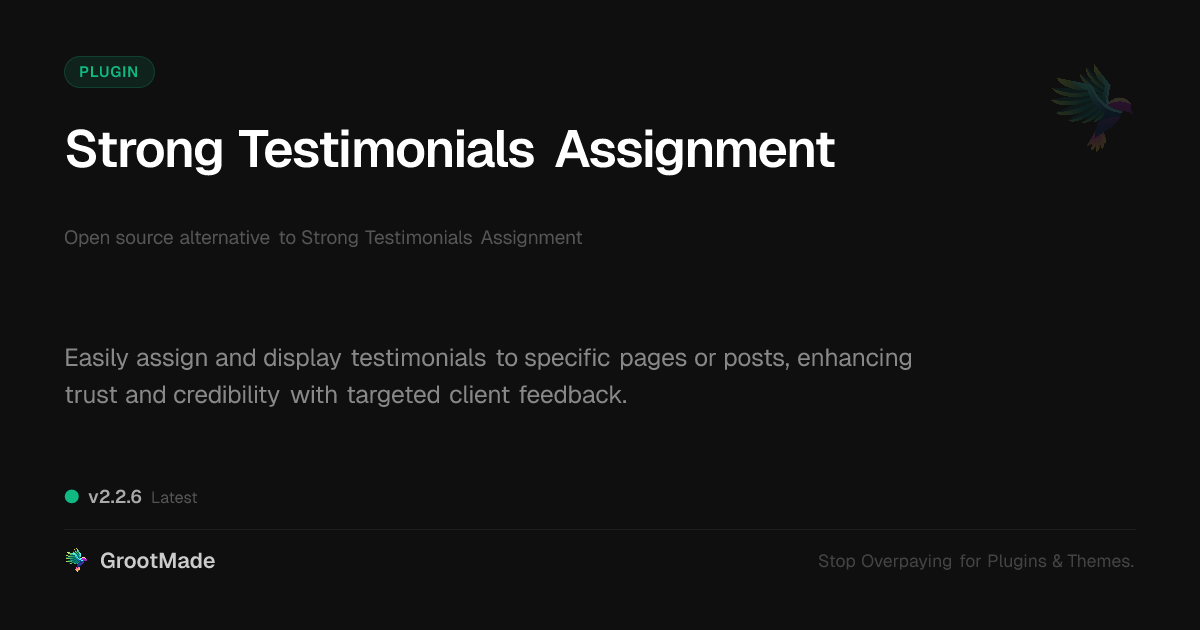 PLUGIN

Strong Testimonials Assignment

Open source alternative to Strong Testimonials Assignment

Easily assign and display testimonials to specific pages or posts, enhancing trust and credibility with targeted client feedback.

v2.2.6 Latest

GrootMade

Stop Overpaying for Plugins & Themes.